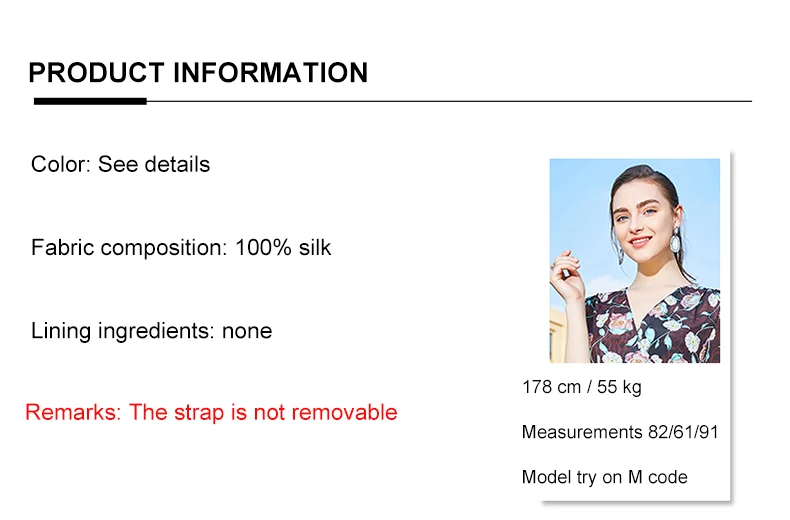 PRODUCT INFORMATION

Color: See details

Fabric composition: 100% silk

Lining ingredients: none

Remarks: The strap is not removable

178 cm / 55 kg

Measurements 82/61/91

Model try on M code